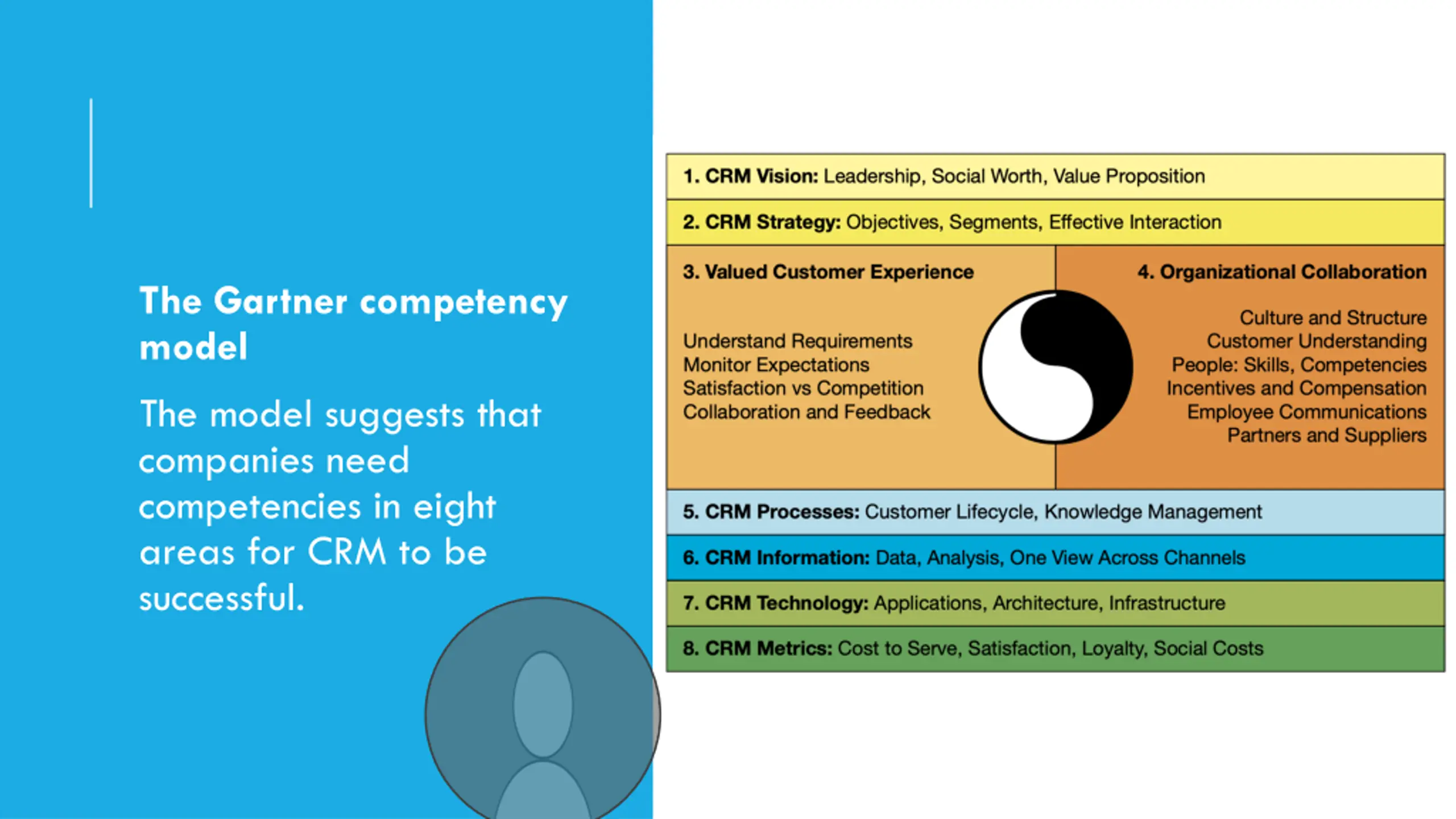 The Gartner competency model

The model suggests that companies need competencies in eight areas for CRM to be successful.

1. CRM Vision: Leadership, Social Worth, Value Proposition

2. CRM Strategy: Objectives, Segments, Effective Interaction

3. Valued Customer Experience

Understand Requirements
Monitor Expectations
Satisfaction vs Competition
Collaboration and Feedback

4. Organizational Collaboration

Culture and Structure
Customer Understanding
People: Skills, Competencies
Incentives and Compensation
Employee Communications
Partners and Suppliers

5. CRM Processes: Customer Lifecycle, Knowledge Management

6. CRM Information: Data, Analysis, One View Across Channels

7. CRM Technology: Applications, Architecture, Infrastructure

8. CRM Metrics: Cost to Serve, Satisfaction, Loyalty, Social Costs